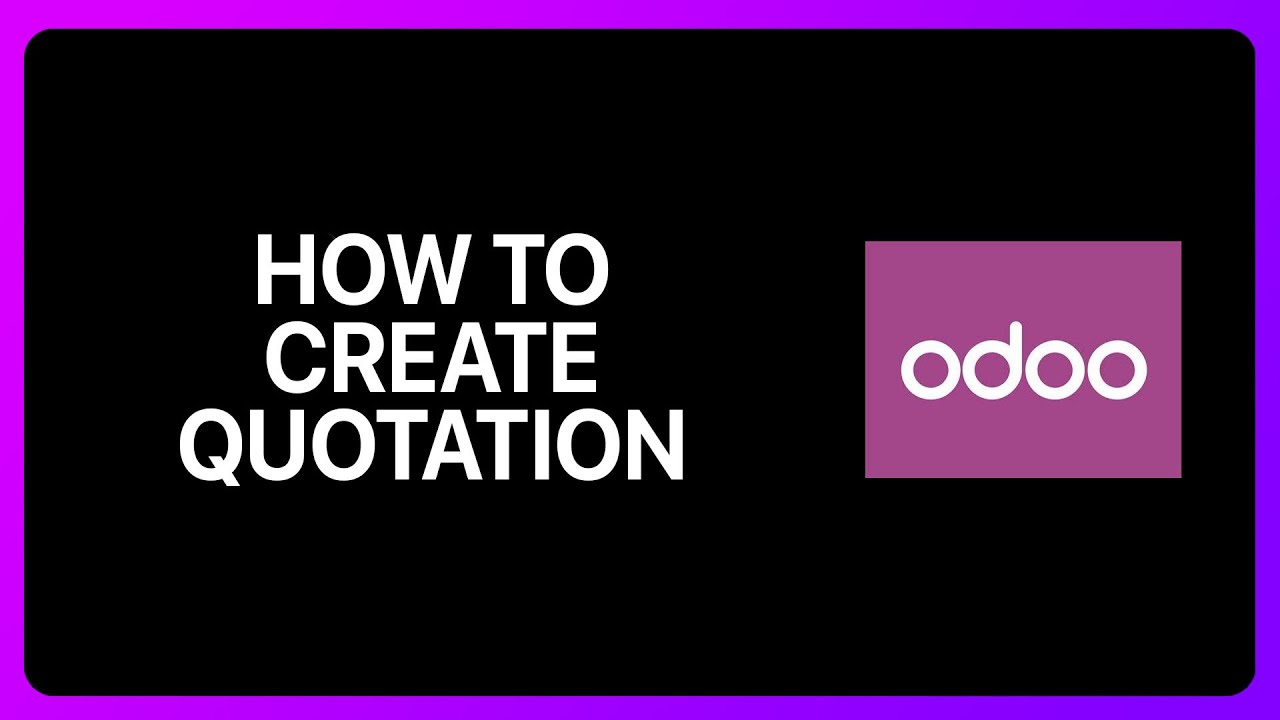 HOW TO
CREATE
QUOTATION

odoo